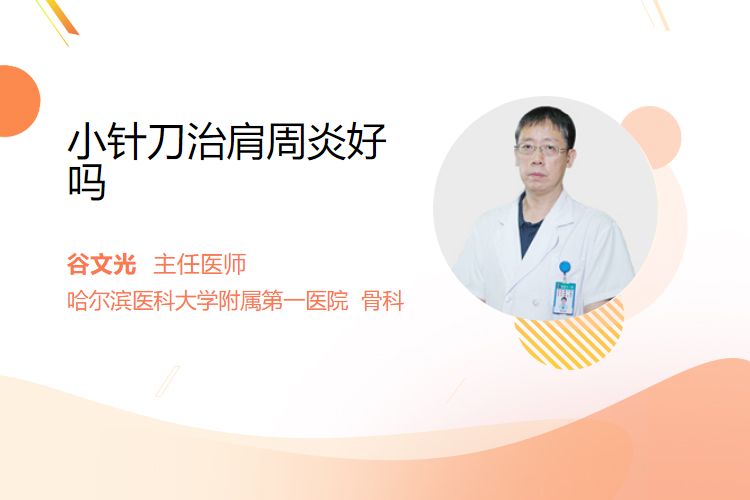 小针刀治肩周炎好吗

谷文光 主任医师
哈尔滨医科大学附属第一医院 骨科